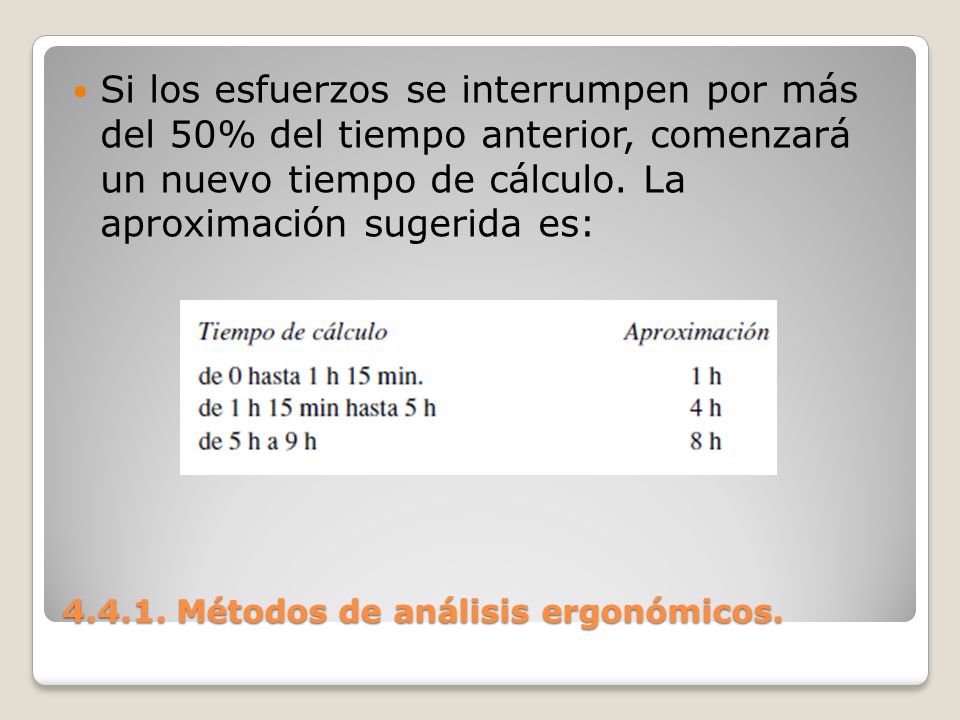 Si los esfuerzos se interrumpen por más del 50% del tiempo anterior, comenzará un nuevo tiempo de cálculo. La aproximación sugerida es:

| Tiempo de cálculo | Aproximación |
|---|---|
| de 0 hasta 1 h 15 min. | 1 h |
| de 1 h 15 min hasta 5 h | 4 h |
| de 5 h a 9 h | 8 h |

4.4.1. Métodos de análisis ergonómicos.